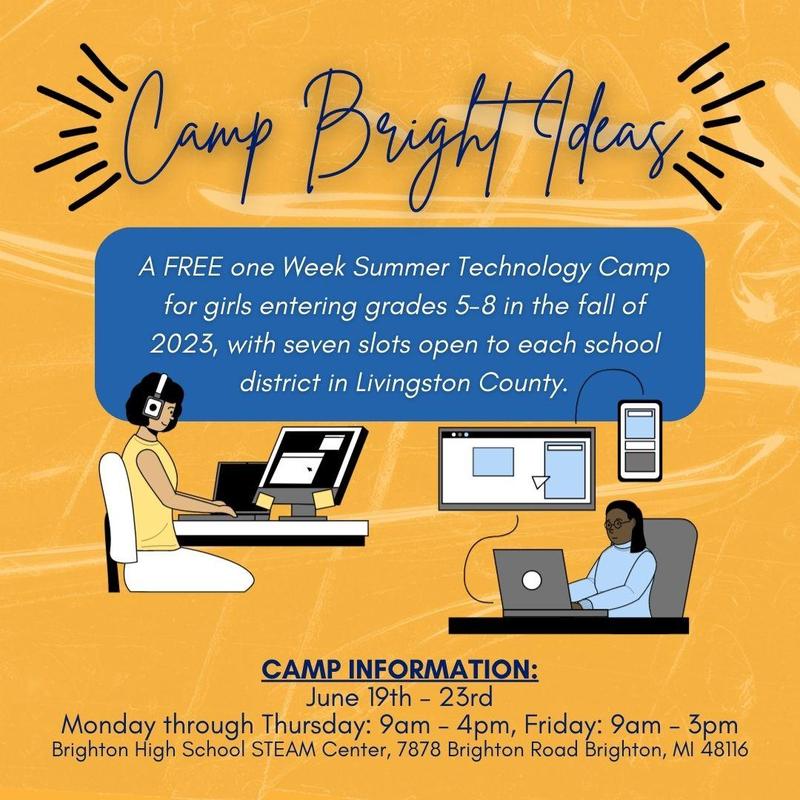 Camp Bright Ideas

A FREE one Week Summer Technology Camp for girls entering grades 5-8 in the fall of 2023, with seven slots open to each school district in Livingston County.

CAMP INFORMATION:
June 19th - 23rd
Monday through Thursday: 9am - 4pm, Friday: 9am - 3pm
Brighton High School STEAM Center, 7878 Brighton Road Brighton, MI 48116